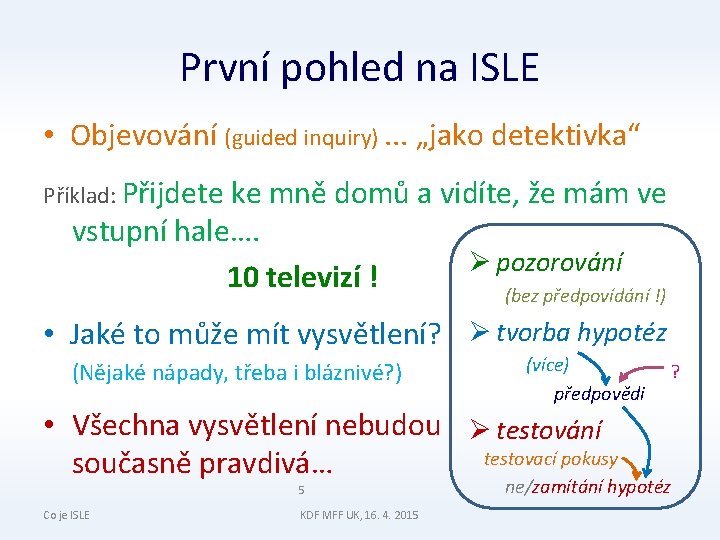 První pohled na ISLE

• Objevování (guided inquiry) ... „jako detektivka“

Příklad: Přijdete ke mně domů a vidíte, že mám ve vstupní hale….

10 televizí !

• Jaké to může mít vysvětlení?

(Nějaké nápady, třeba i bláznivé?)

• Všechna vysvětlení nebudou současně pravdivá…

➢ pozorování
(bez předpovídání !)
➢ tvorba hypotéz
(více)
?
předpovědi
➢ testování
testovací pokusy
ne/zamítání hypotéz

5

Co je ISLE

KDF MFF UK, 16. 4. 2015